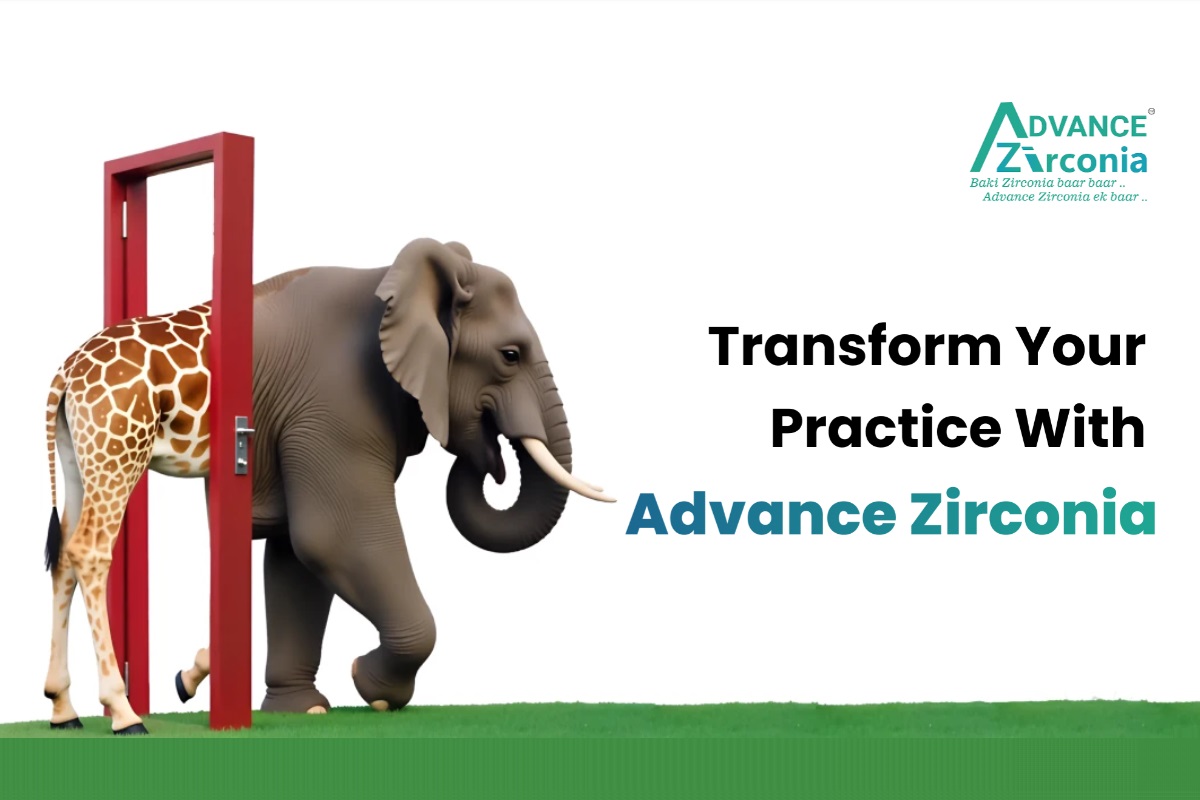 ADVANCE
Zirconia
Baki Zirconia baar baar ..
Advance Zirconia ek baar ..

Transform Your Practice With Advance Zirconia